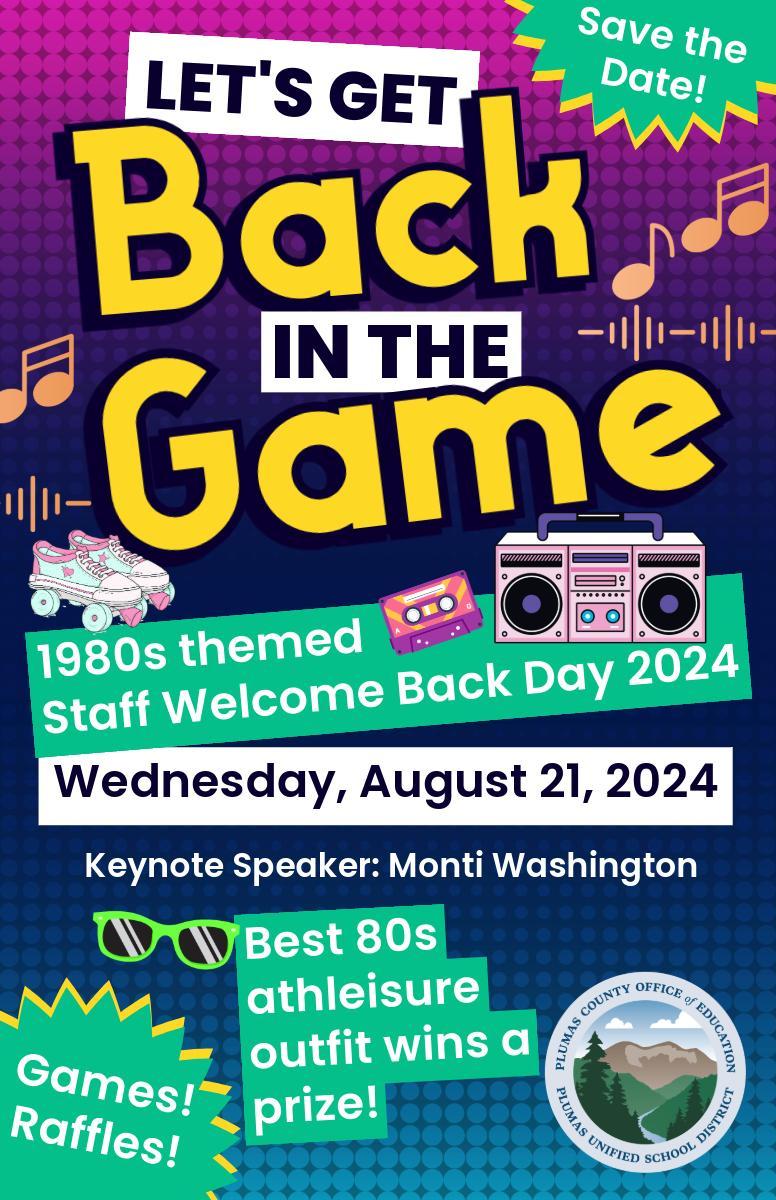 Save the Date!

LET'S GET

Back

IN THE

Game

1980s themed Staff Welcome Back Day 2024

Wednesday, August 21, 2024

Keynote Speaker: Monti Washington

Best 80s athleisure outfit wins a prize!

Games! Raffles!

PLUMAS COUNTY OFFICE of EDUCATION
PLUMAS UNIFIED SCHOOL DISTRICT